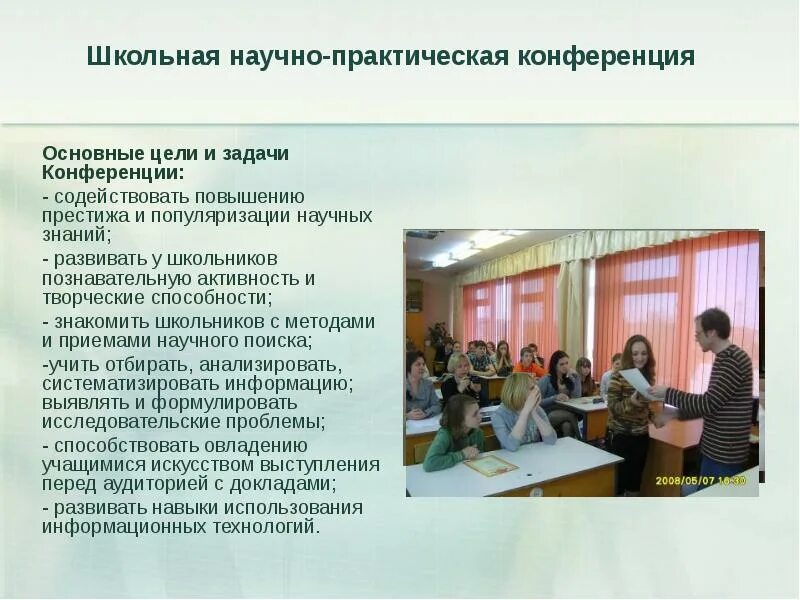 Школьная научно-практическая конференция

Основные цели и задачи Конференции:

- содействовать повышению престижа и популяризации научных знаний;

- развивать у школьников познавательную активность и творческие способности;

- знакомить школьников с методами и приемами научного поиска;

-учить отбирать, анализировать, систематизировать информацию; выявлять и формулировать исследовательские проблемы;

- способствовать овладению учащимися искусством выступления перед аудиторией с докладами;

- развивать навыки использования информационных технологий.

2008/05/07 16:30